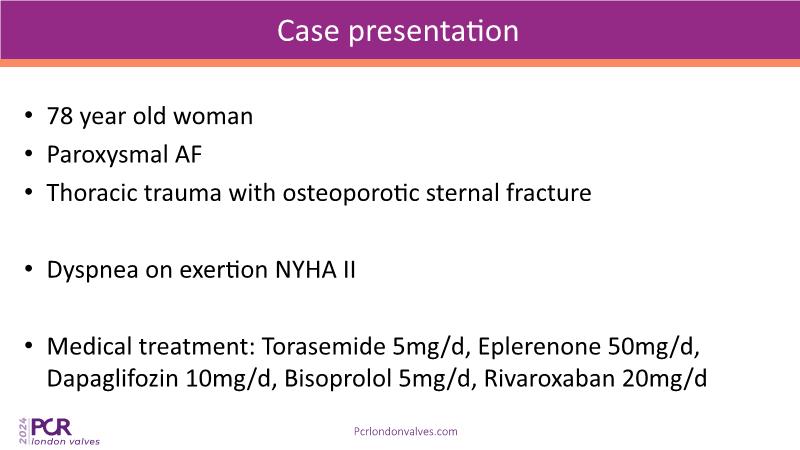 Case presentation

• 78 year old woman
• Paroxysmal AF
• Thoracic trauma with osteoporotic sternal fracture

• Dyspnea on exertion NYHA II

• Medical treatment: Torasemide 5mg/d, Eplerenone 50mg/d, Dapaglifozin 10mg/d, Bisoprolol 5mg/d, Rivaroxaban 20mg/d

2024 PCR london valves

Pcrlondonvalves.com